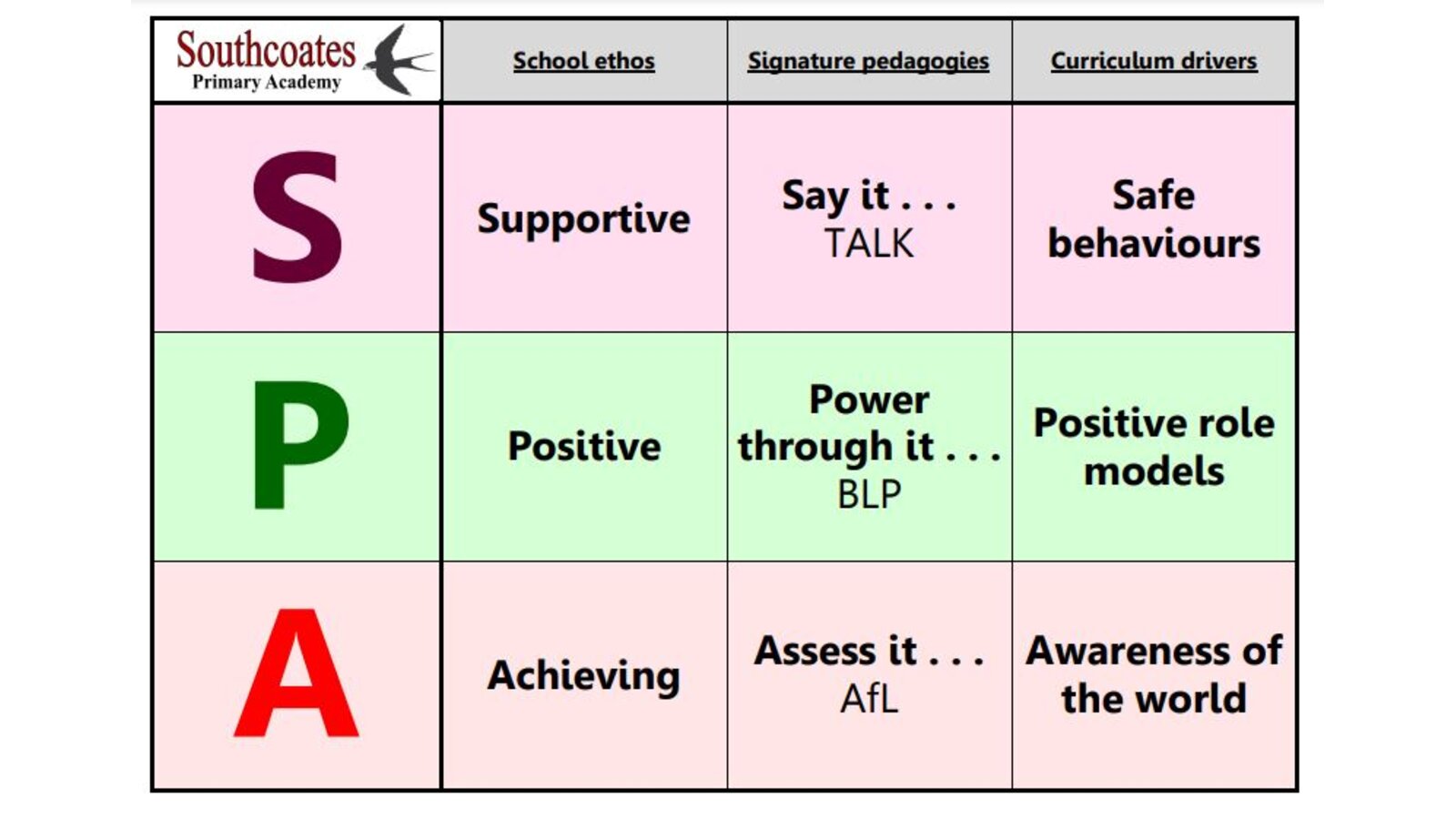 | Southcoates Primary Academy | School ethos | Signature pedagogies | Curriculum drivers |
|---|---|---|---|
| S | Supportive | Say it . . . TALK | Safe behaviours |
| P | Positive | Power through it . . . BLP | Positive role models |
| A | Achieving | Assess it . . . AfL | Awareness of the world |